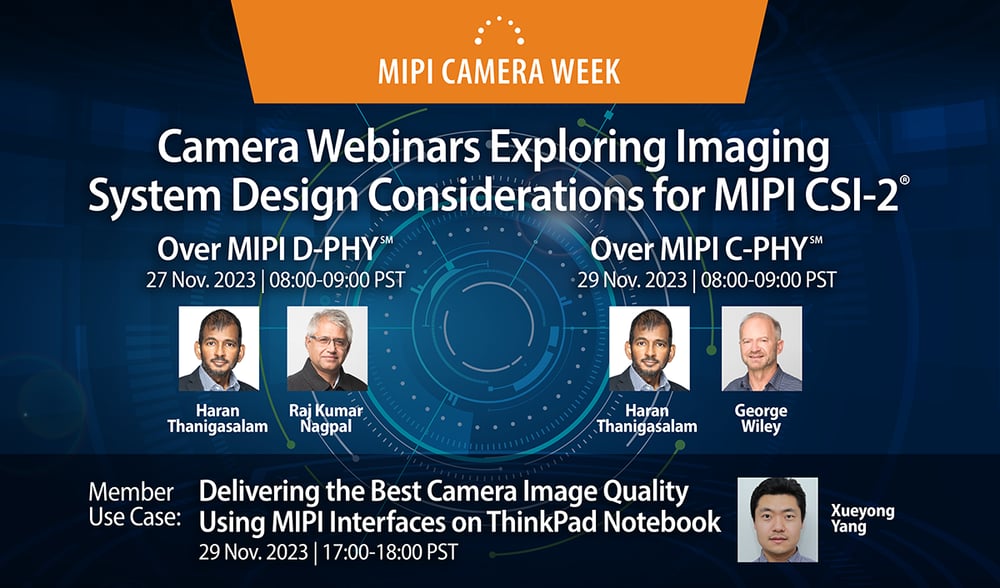 MIPI CAMERA WEEK

Camera Webinars Exploring Imaging System Design Considerations for MIPI CSI-2®

Over MIPI D-PHY℠
27 Nov. 2023 | 08:00-09:00 PST

Haran Thanigasalam

Raj Kumar Nagpal

Over MIPI C-PHY℠
29 Nov. 2023 | 08:00-09:00 PST

Haran Thanigasalam

George Wiley

Member Use Case:

Delivering the Best Camera Image Quality Using MIPI Interfaces on ThinkPad Notebook
29 Nov. 2023 | 17:00-18:00 PST

Xueyong Yang